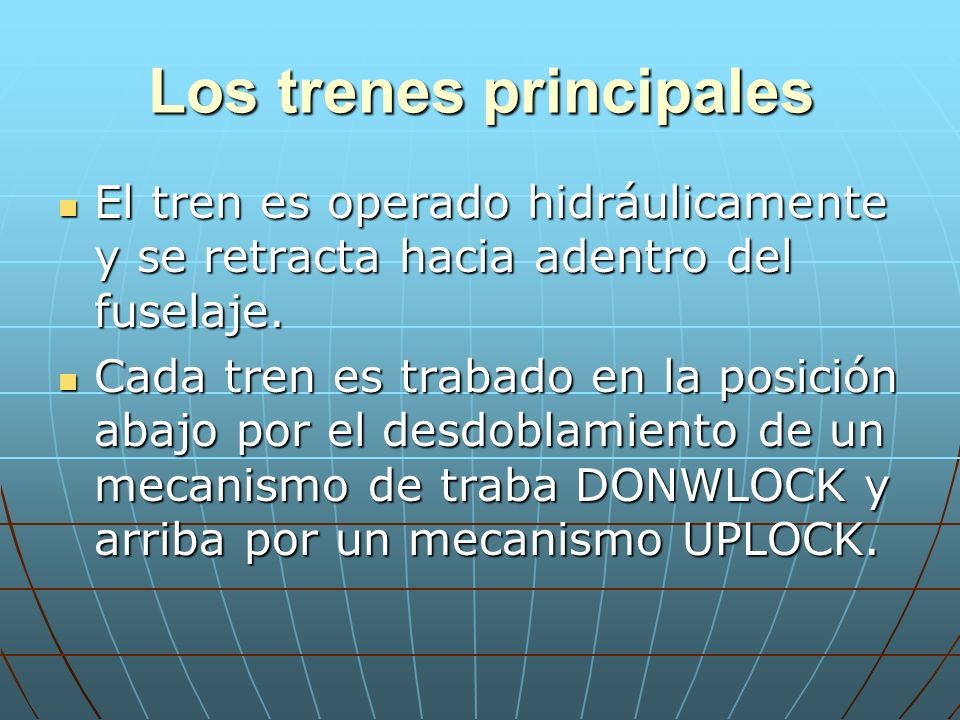 Los trenes principales

El tren es operado hidráulicamente y se retracta hacia adentro del fuselaje.

Cada tren es trabado en la posición abajo por el desdoblamiento de un mecanismo de traba DONWLOCK y arriba por un mecanismo UPLOCK.